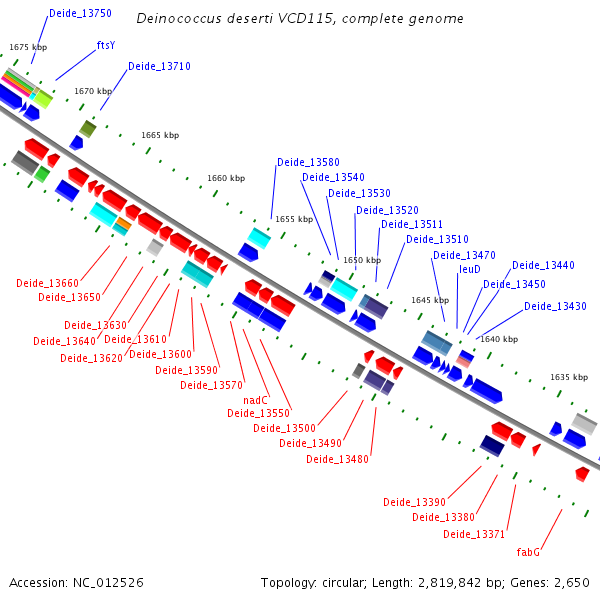 Deinococcus deserti VCD115, complete genome

Deide_13750
1675 kbp
ftsY
Deide_13710
1670 kbp
1665 kbp
1660 kbp
Deide_13580
Deide_13540
Deide_13530
Deide_13520
Deide_13511
Deide_13510
1655 kbp
1650 kbp
Deide_13470
leuD
Deide_13440
Deide_13450
Deide_13430
1645 kbp
1640 kbp
1635 kbp

Deide_13660
Deide_13650
Deide_13630
Deide_13640
Deide_13610
Deide_13620
Deide_13600
Deide_13590
Deide_13570
nadC
Deide_13550
Deide_13500
Deide_13490
Deide_13480
Deide_13390
Deide_13380
Deide_13371
fabG

Accession: NC_012526
Topology: circular; Length: 2,819,842 bp; Genes: 2,650